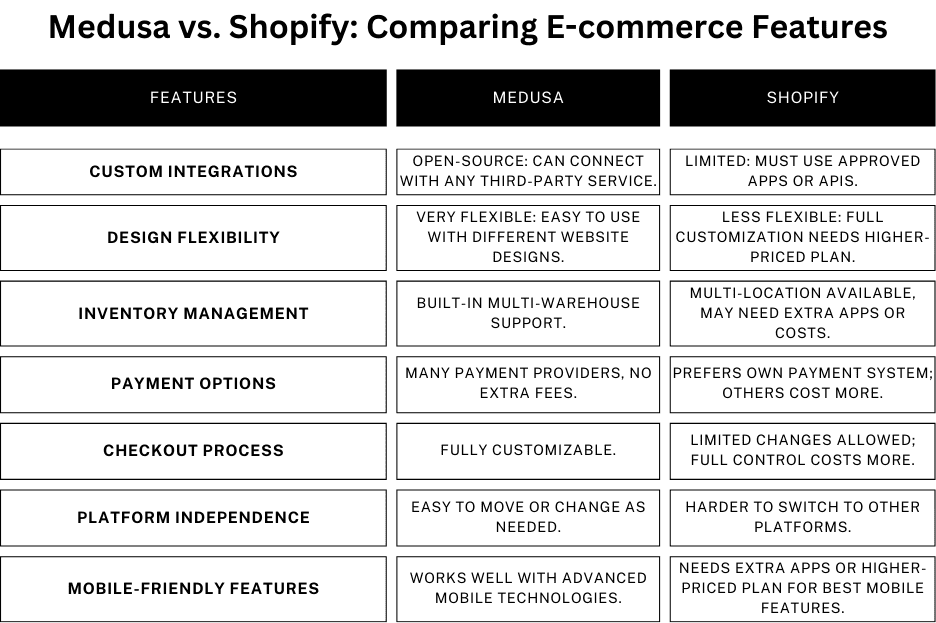 Medusa vs. Shopify: Comparing E-commerce Features

| FEATURES | MEDUSA | SHOPIFY |
|---|---|---|
| CUSTOM INTEGRATIONS | OPEN-SOURCE: CAN CONNECT WITH ANY THIRD-PARTY SERVICE. | LIMITED: MUST USE APPROVED APPS OR APIS. |
| DESIGN FLEXIBILITY | VERY FLEXIBLE: EASY TO USE WITH DIFFERENT WEBSITE DESIGNS. | LESS FLEXIBLE: FULL CUSTOMIZATION NEEDS HIGHER-PRICED PLAN. |
| INVENTORY MANAGEMENT | BUILT-IN MULTI-WAREHOUSE SUPPORT. | MULTI-LOCATION AVAILABLE, MAY NEED EXTRA APPS OR COSTS. |
| PAYMENT OPTIONS | MANY PAYMENT PROVIDERS, NO EXTRA FEES. | PREFERS OWN PAYMENT SYSTEM; OTHERS COST MORE. |
| CHECKOUT PROCESS | FULLY CUSTOMIZABLE. | LIMITED CHANGES ALLOWED; FULL CONTROL COSTS MORE. |
| PLATFORM INDEPENDENCE | EASY TO MOVE OR CHANGE AS NEEDED. | HARDER TO SWITCH TO OTHER PLATFORMS. |
| MOBILE-FRIENDLY FEATURES | WORKS WELL WITH ADVANCED MOBILE TECHNOLOGIES. | NEEDS EXTRA APPS OR HIGHER-PRICED PLAN FOR BEST MOBILE FEATURES. |